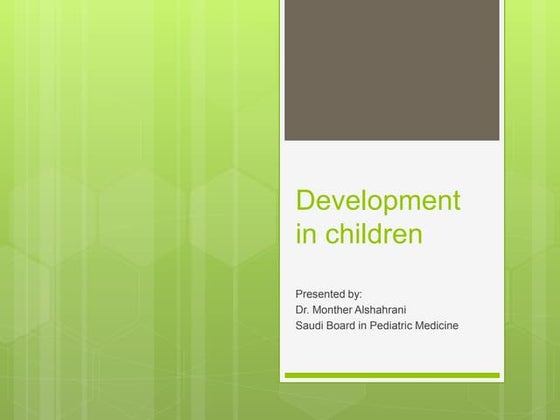 Development in children

Presented by:
Dr. Monther Alshahrani
Saudi Board in Pediatric Medicine